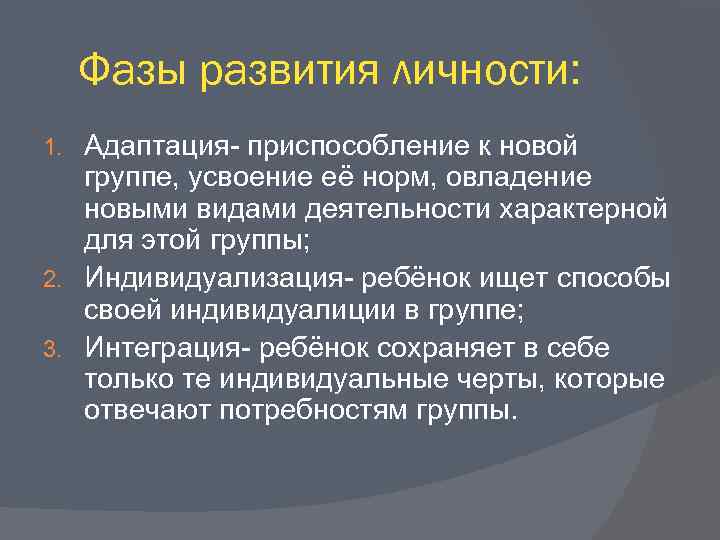 Фазы развития личности:

1. Адаптация- приспособление к новой группе, усвоение её норм, овладение новыми видами деятельности характерной для этой группы;
2. Индивидуализация- ребёнок ищет способы своей индивидуалиции в группе;
3. Интеграция- ребёнок сохраняет в себе только те индивидуальные черты, которые отвечают потребностям группы.